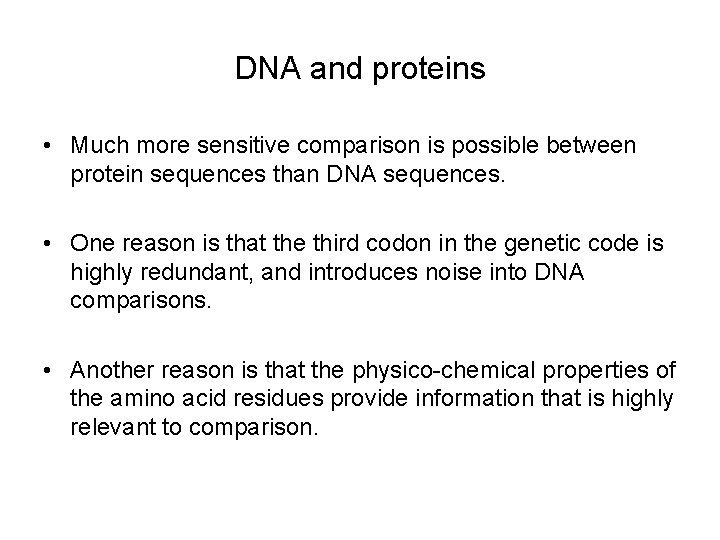 DNA and proteins

• Much more sensitive comparison is possible between protein sequences than DNA sequences.

• One reason is that the third codon in the genetic code is highly redundant, and introduces noise into DNA comparisons.

• Another reason is that the physico-chemical properties of the amino acid residues provide information that is highly relevant to comparison.